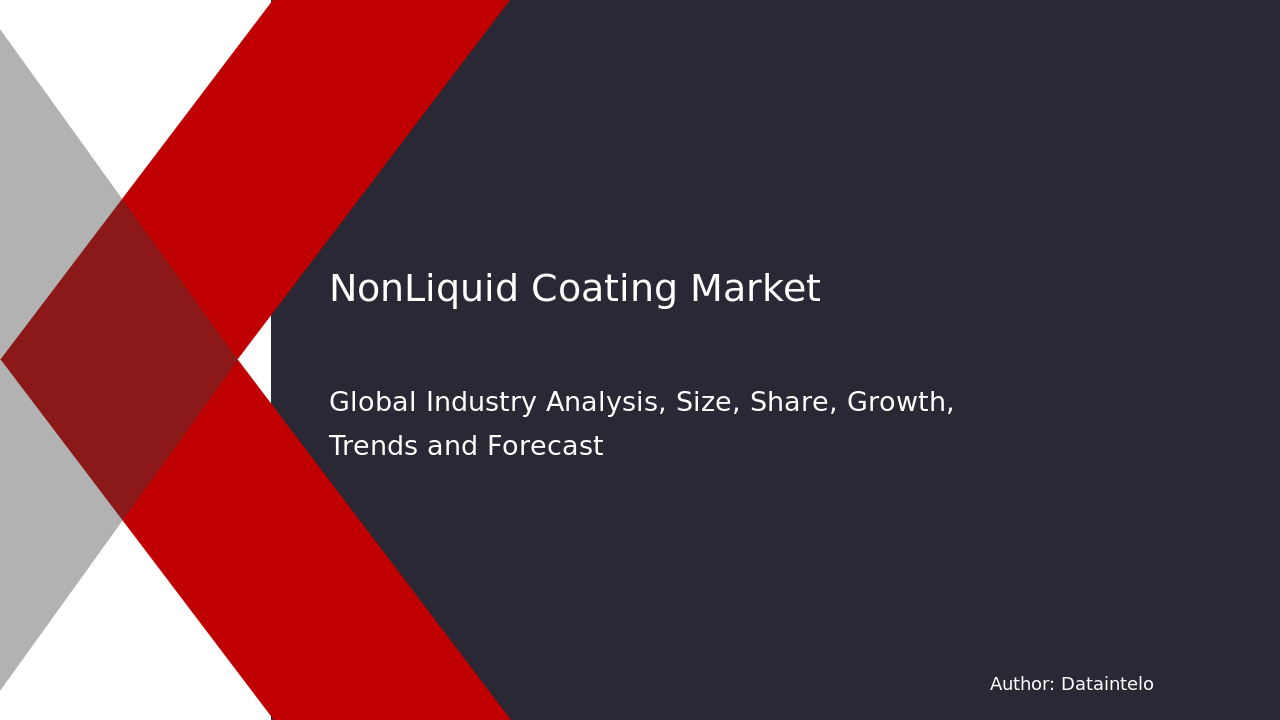 NonLiquid Coating Market

Global Industry Analysis, Size, Share, Growth, Trends and Forecast

Author: Dataintelo